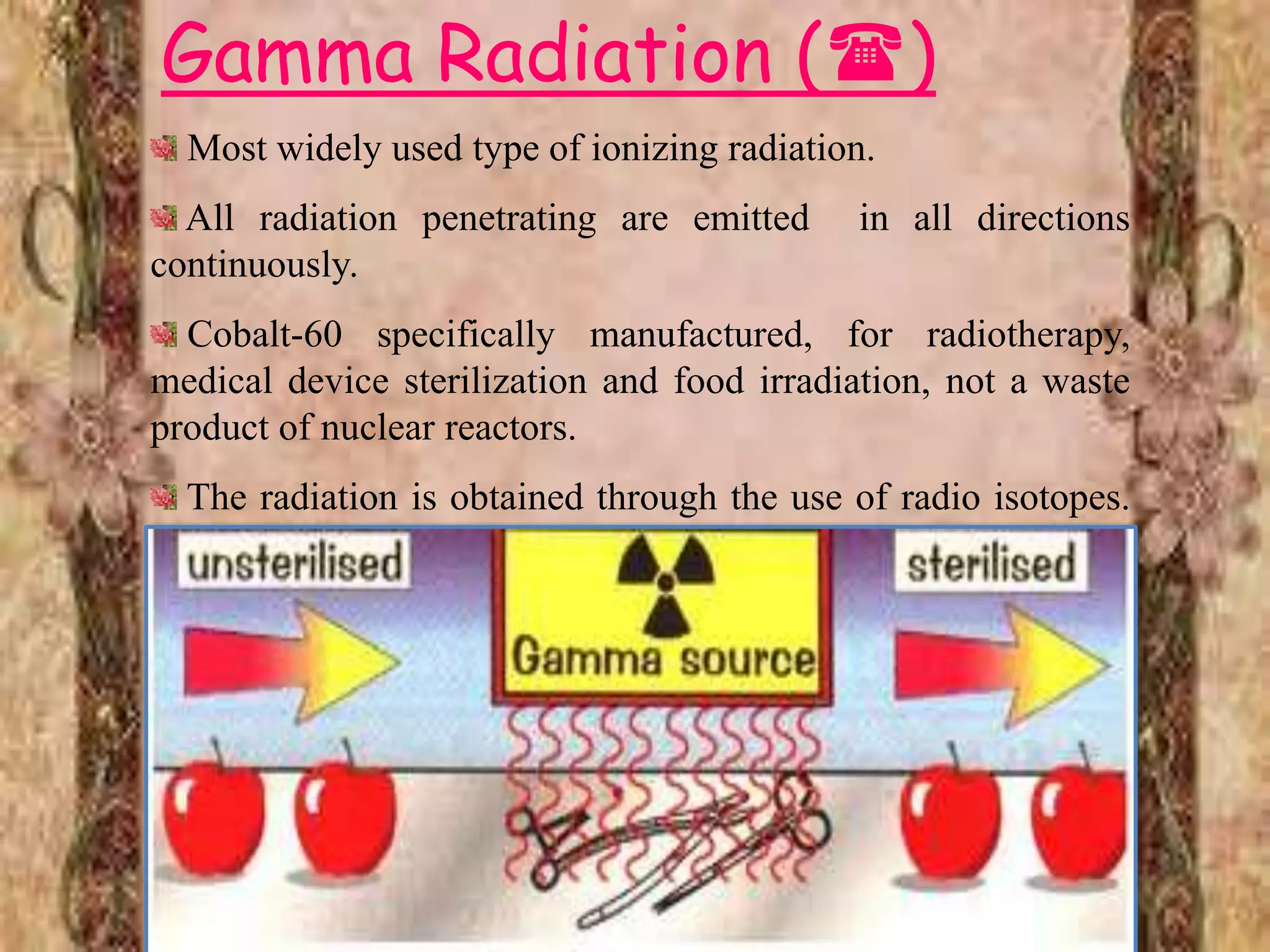 Gamma Radiation (☎)

Most widely used type of ionizing radiation.

All radiation penetrating are emitted in all directions continuously.

Cobalt-60 specifically manufactured, for radiotherapy, medical device sterilization and food irradiation, not a waste product of nuclear reactors.

The radiation is obtained through the use of radio isotopes.

unsterilised

Gamma source

sterilised